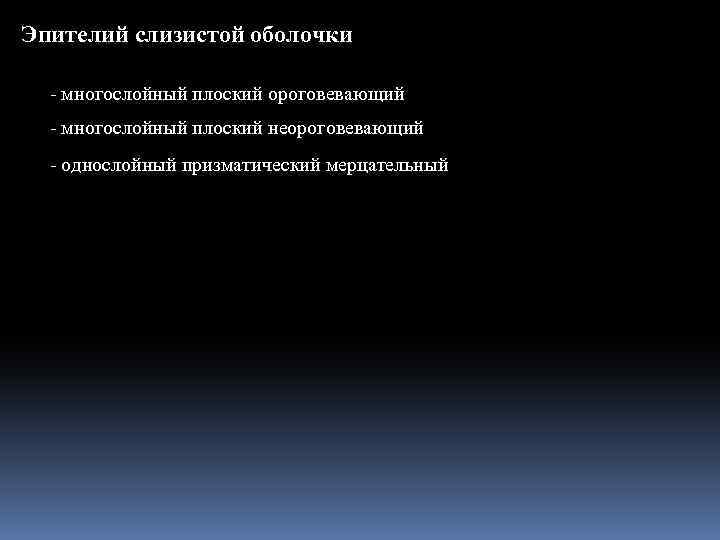 Эпителий слизистой оболочки

- многослойный плоский ороговевающий

- многослойный плоский неороговевающий

- однослойный призматический мерцательный